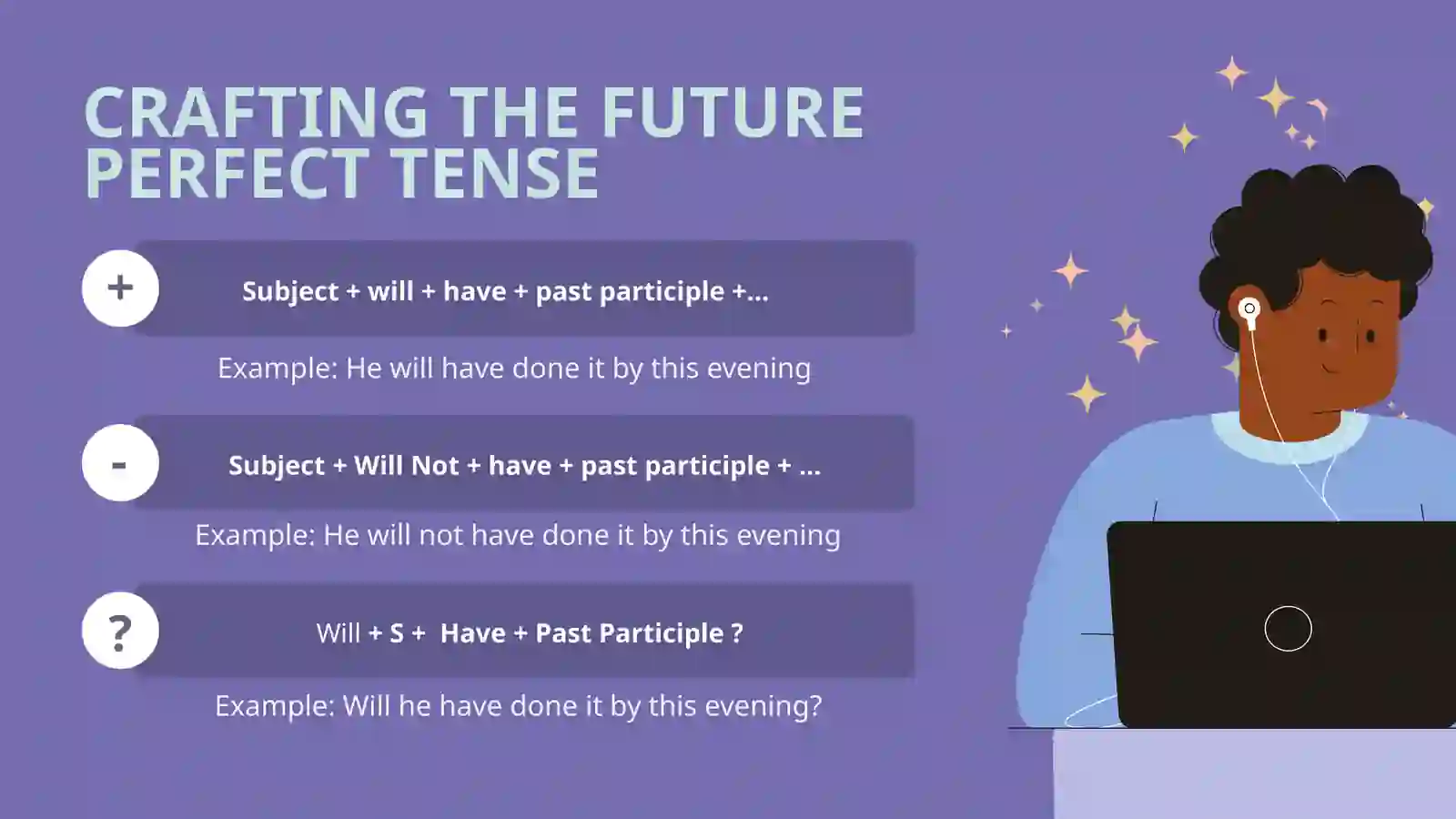 CRAFTING THE FUTURE PERFECT TENSE

+

Subject + will + have + past participle +...

Example: He will have done it by this evening

-

Subject + Will Not + have + past participle + ...

Example: He will not have done it by this evening

?

Will + S + Have + Past Participle ?

Example: Will he have done it by this evening?